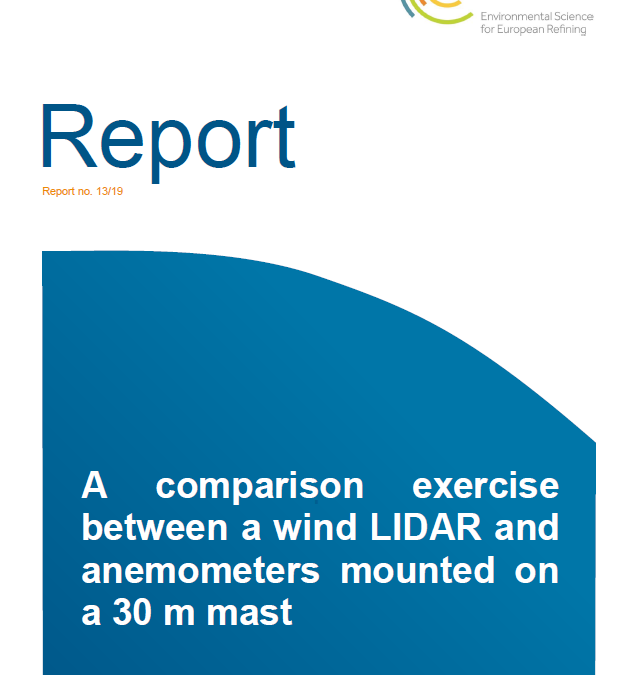 Environmental Science for European Refining

Report

Report no. 13/19

A comparison exercise between a wind LIDAR and anemometers mounted on a 30 m mast